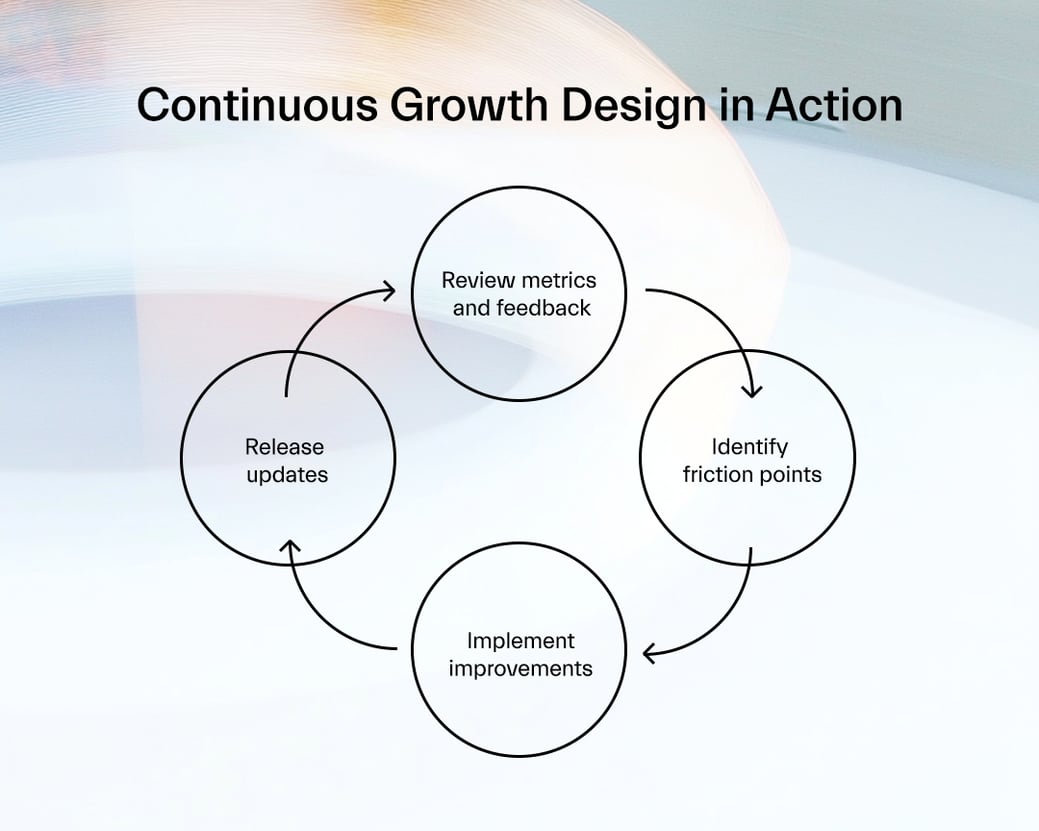 Continuous Growth Design in Action

Review metrics and feedback

Identify friction points

Implement improvements

Release updates